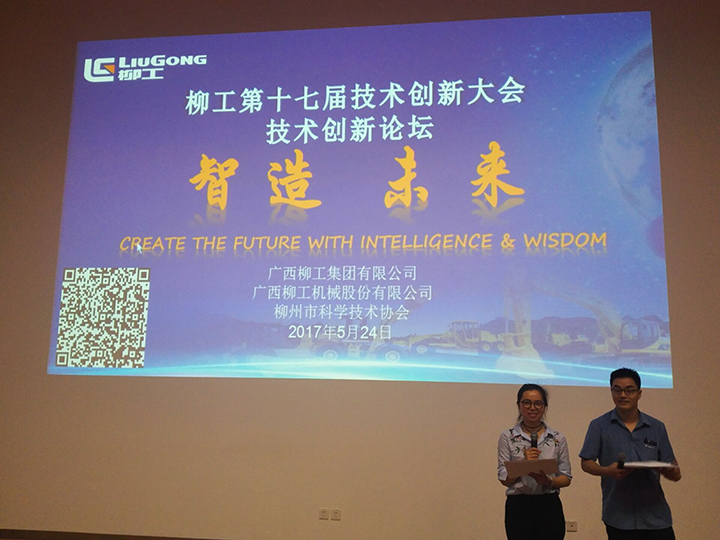 LIUGONG 柳工

柳工第十七届技术创新大会
技术创新论坛

智造 未来

CREATE THE FUTURE WITH INTELLIGENCE & WISDOM

广西柳工集团有限公司
广西柳工机械股份有限公司
柳州市科学技术协会
2017年5月24日